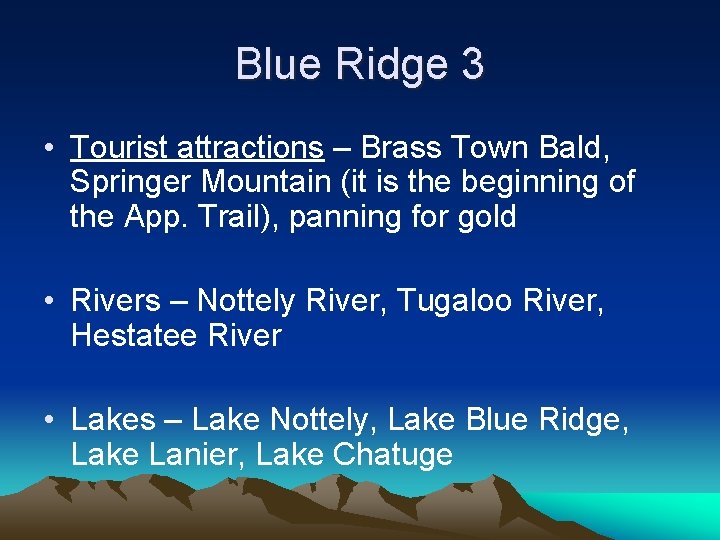 Blue Ridge 3

• Tourist attractions – Brass Town Bald, Springer Mountain (it is the beginning of the App. Trail), panning for gold

• Rivers – Nottely River, Tugaloo River, Hestatee River

• Lakes – Lake Nottely, Lake Blue Ridge, Lake Lanier, Lake Chatuge